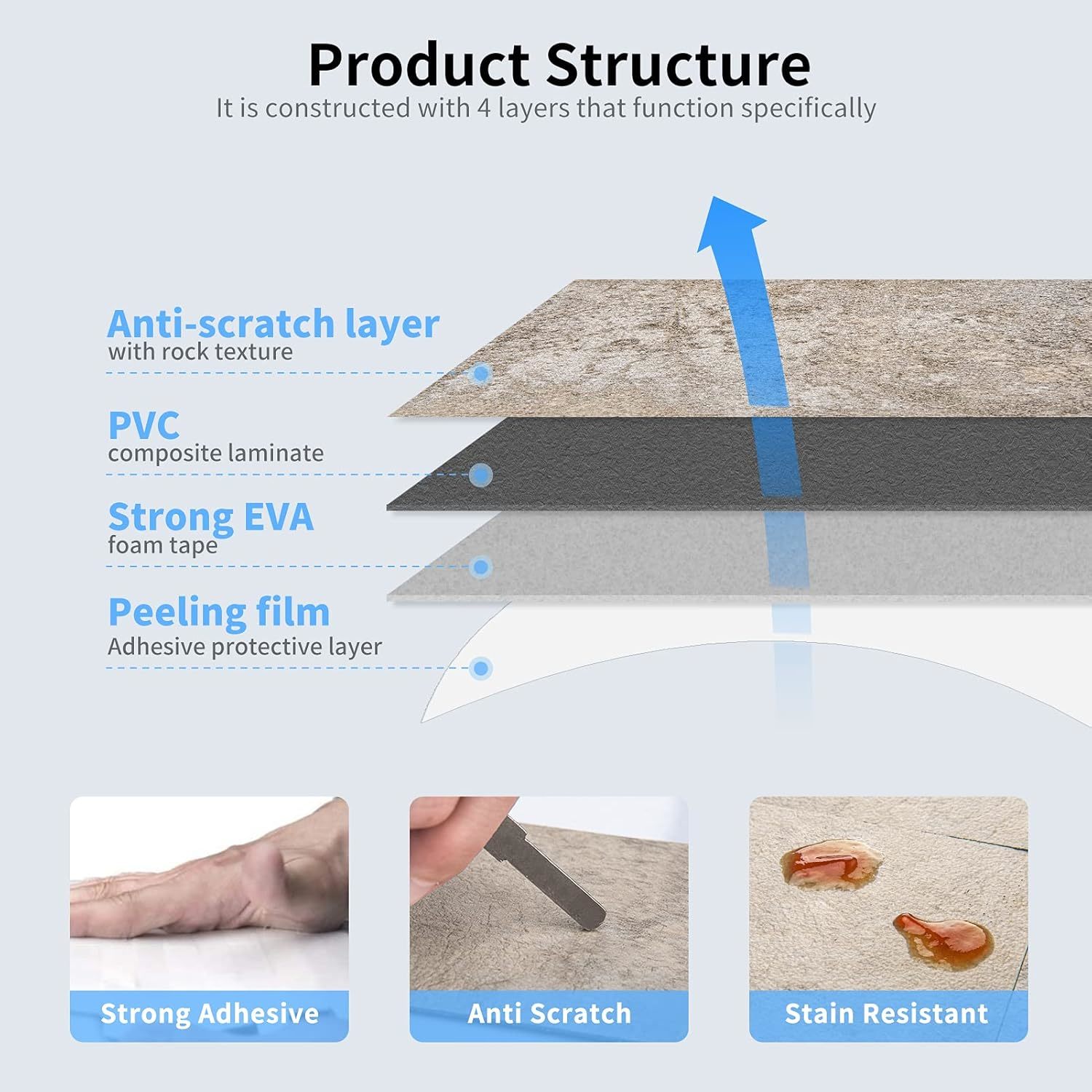 Product Structure
It is constructed with 4 layers that function specifically

Anti-scratch layer
with rock texture

PVC
composite laminate

Strong EVA
foam tape

Peeling film
Adhesive protective layer

Strong Adhesive

Anti Scratch

Stain Resistant